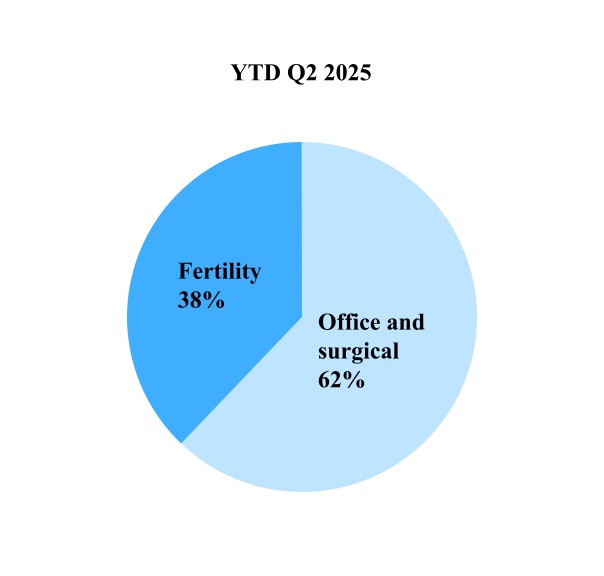 YTD Q2 2025

Fertility
38%

Office and surgical
62%